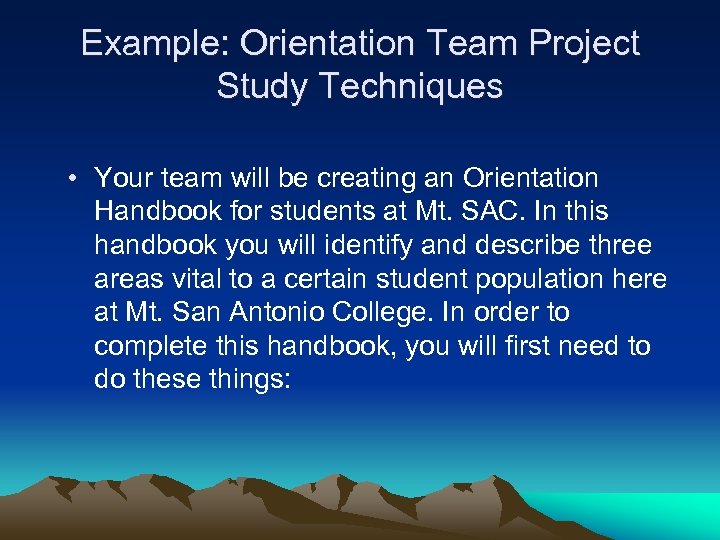 Example: Orientation Team Project Study Techniques

• Your team will be creating an Orientation Handbook for students at Mt. SAC. In this handbook you will identify and describe three areas vital to a certain student population here at Mt. San Antonio College. In order to complete this handbook, you will first need to do these things: